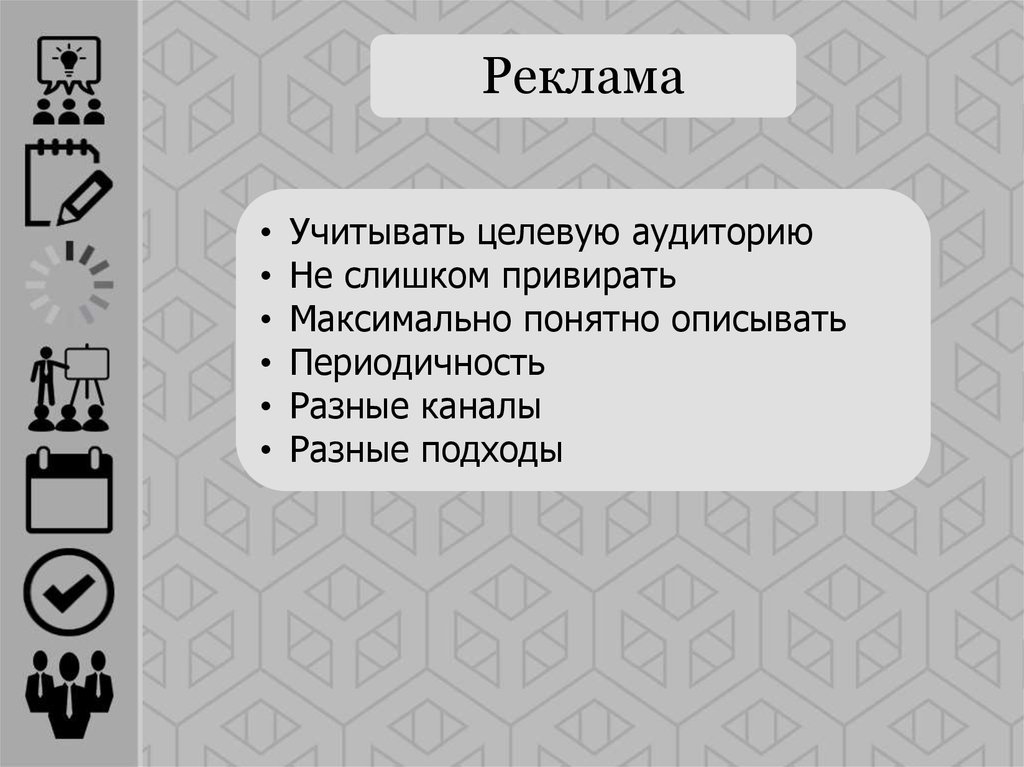 Реклама

• Учитывать целевую аудиторию
• Не слишком привирать
• Максимально понятно описывать
• Периодичность
• Разные каналы
• Разные подходы